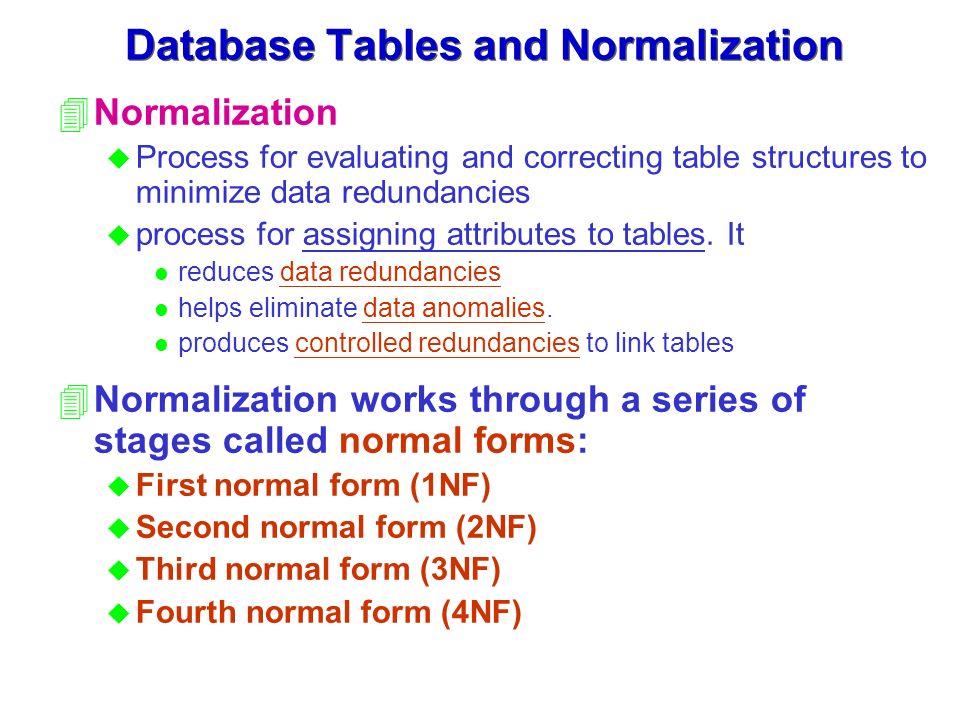 Database Tables and Normalization

Normalization

Process for evaluating and correcting table structures to minimize data redundancies

process for assigning attributes to tables. It

reduces data redundancies

helps eliminate data anomalies.

produces controlled redundancies to link tables

Normalization works through a series of stages called normal forms:

First normal form (1NF)

Second normal form (2NF)

Third normal form (3NF)

Fourth normal form (4NF)